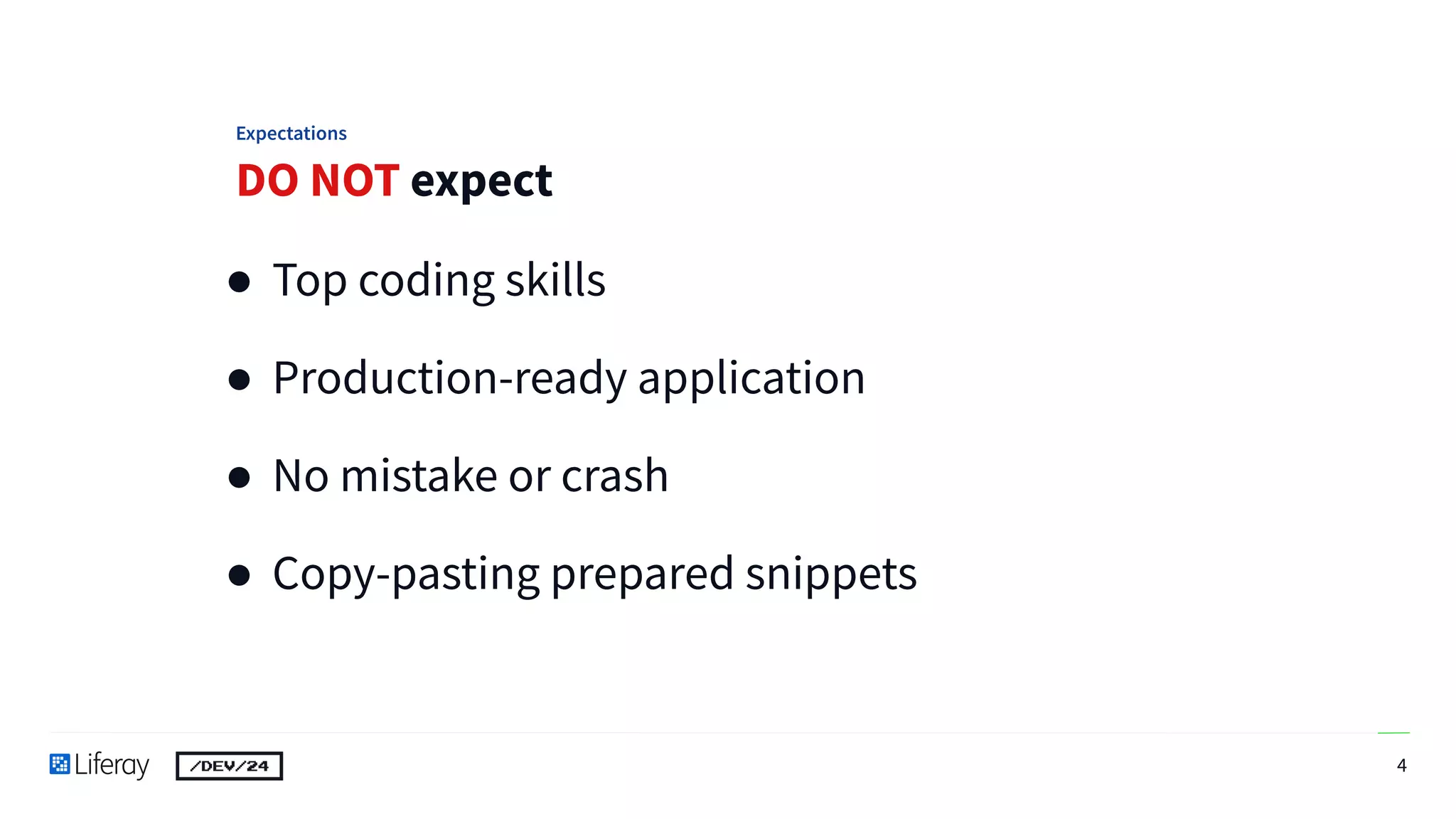 Expectations

DO NOT expect

- Top coding skills
- Production-ready application
- No mistake or crash
- Copy-pasting prepared snippets

Liferay /DEV/24

4